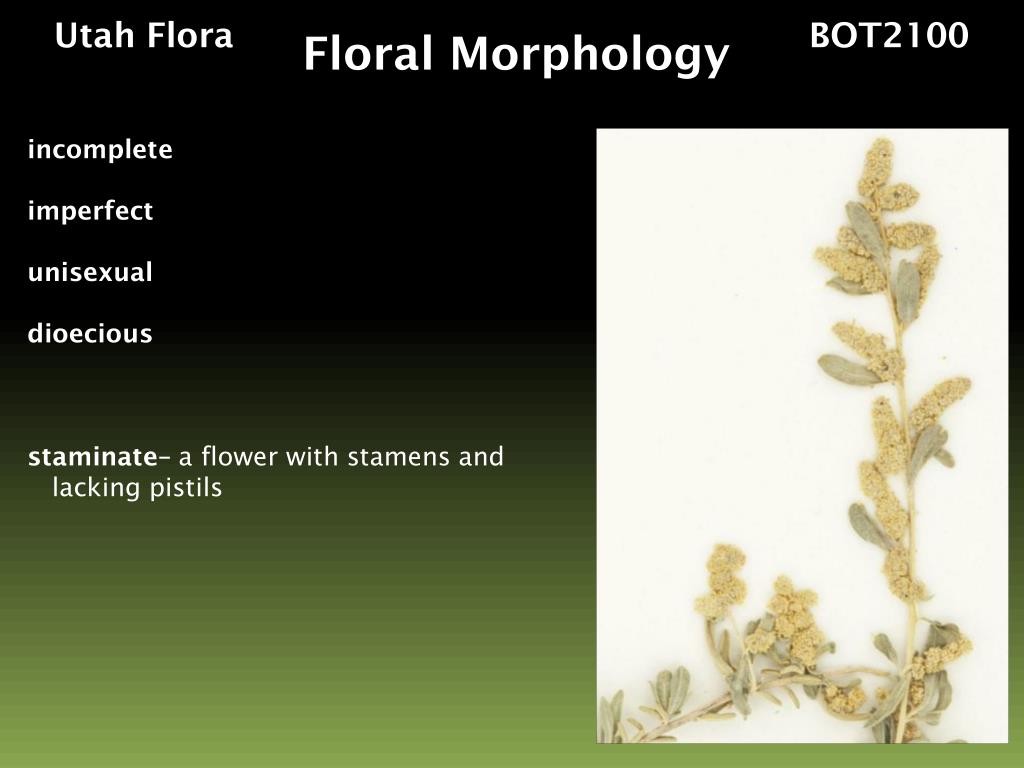 Utah Flora

Floral Morphology

BOT2100

incomplete

imperfect

unisexual

dioecious

staminate– a flower with stamens and lacking pistils